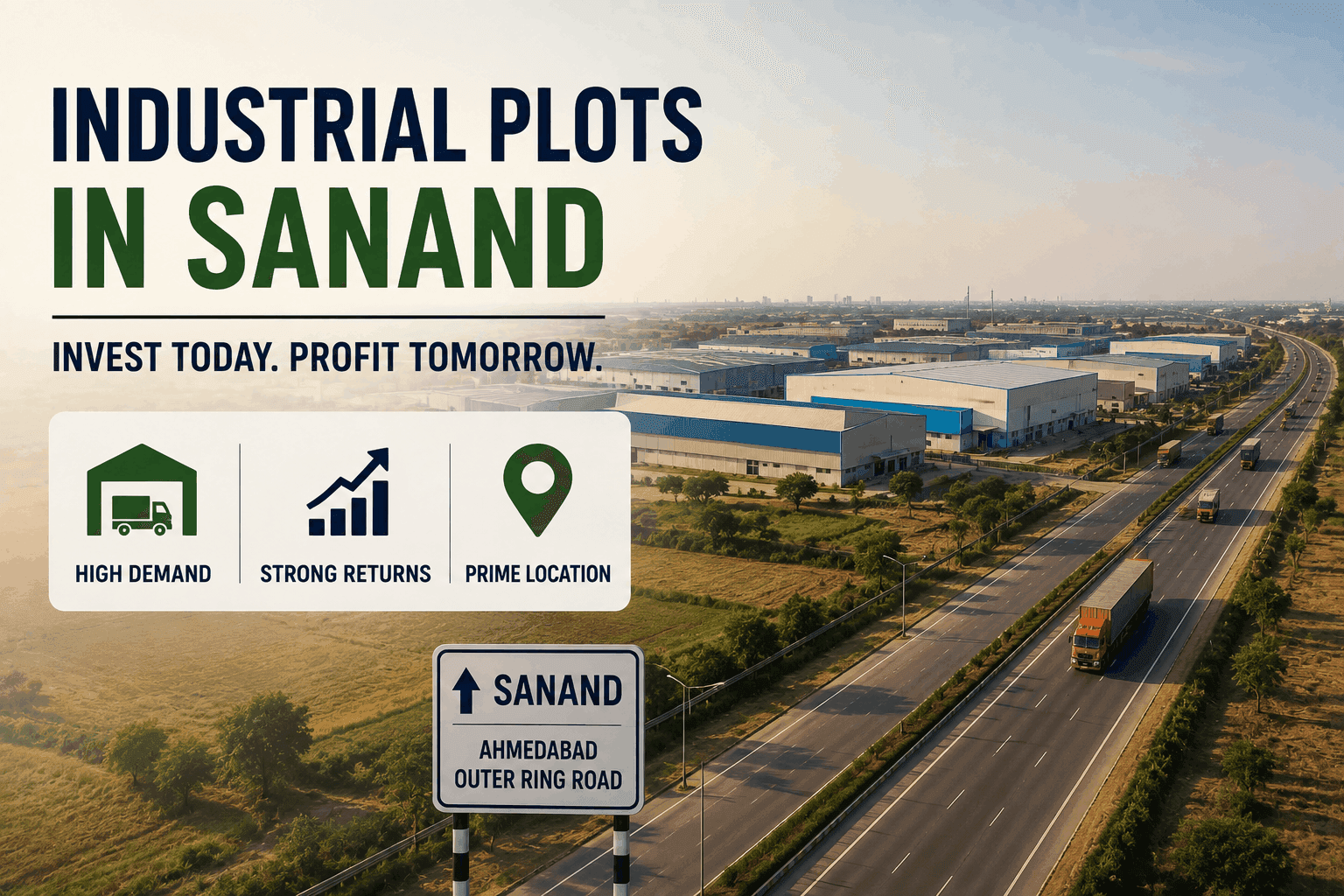 INDUSTRIAL PLOTS
IN SANAND

INVEST TODAY. PROFIT TOMORROW.

HIGH DEMAND

STRONG RETURNS

PRIME LOCATION

SANAND

AHMEDABAD
OUTER RING ROAD